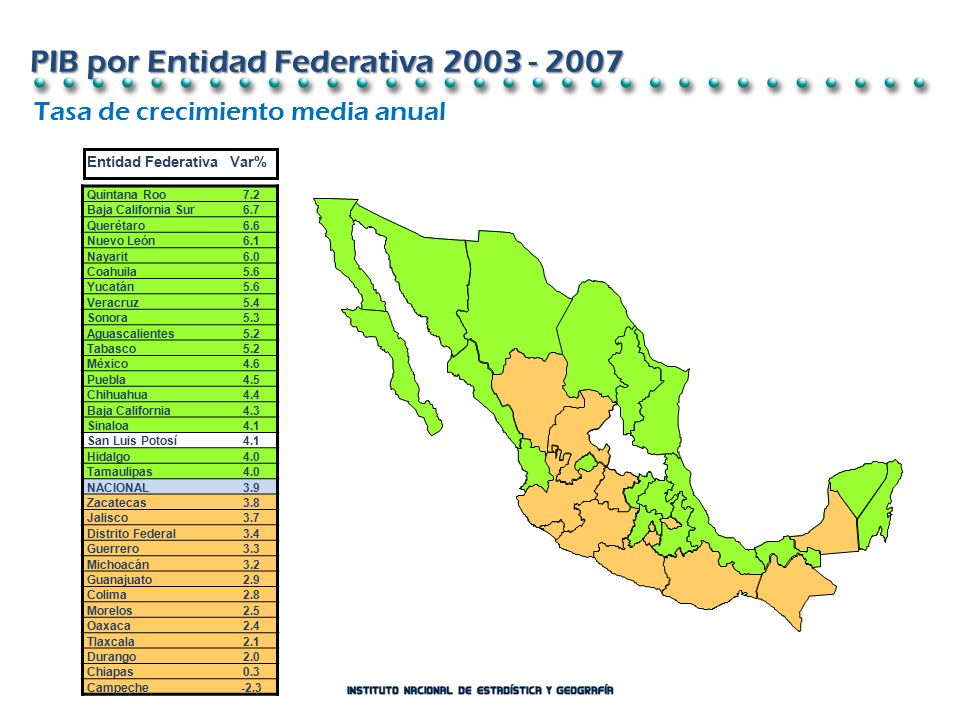 PIB por Entidad Federativa 2003 - 2007

Tasa de crecimiento media anual

| Entidad Federativa | Var% |
|---|---|
| Quintana Roo | 7.2 |
| Baja California Sur | 6.7 |
| Querétaro | 6.6 |
| Nuevo León | 6.1 |
| Nayarit | 6.0 |
| Coahuila | 5.6 |
| Yucatán | 5.6 |
| Veracruz | 5.4 |
| Sonora | 5.3 |
| Aguascalientes | 5.2 |
| Tabasco | 5.2 |
| México | 4.6 |
| Puebla | 4.5 |
| Chihuahua | 4.4 |
| Baja California | 4.3 |
| Sinaloa | 4.1 |
| San Luis Potosí | 4.1 |
| Hidalgo | 4.0 |
| Tamaulipas | 4.0 |
| NACIONAL | 3.9 |
| Zacatecas | 3.8 |
| Jalisco | 3.7 |
| Distrito Federal | 3.4 |
| Guerrero | 3.3 |
| Michoacán | 3.2 |
| Guanajuato | 2.9 |
| Colima | 2.8 |
| Morelos | 2.5 |
| Oaxaca | 2.4 |
| Tlaxcala | 2.1 |
| Durango | 2.0 |
| Chiapas | 0.3 |
| Campeche | -2.3 |

INSTITUTO NACIONAL DE ESTADÍSTICA Y GEOGRAFÍA